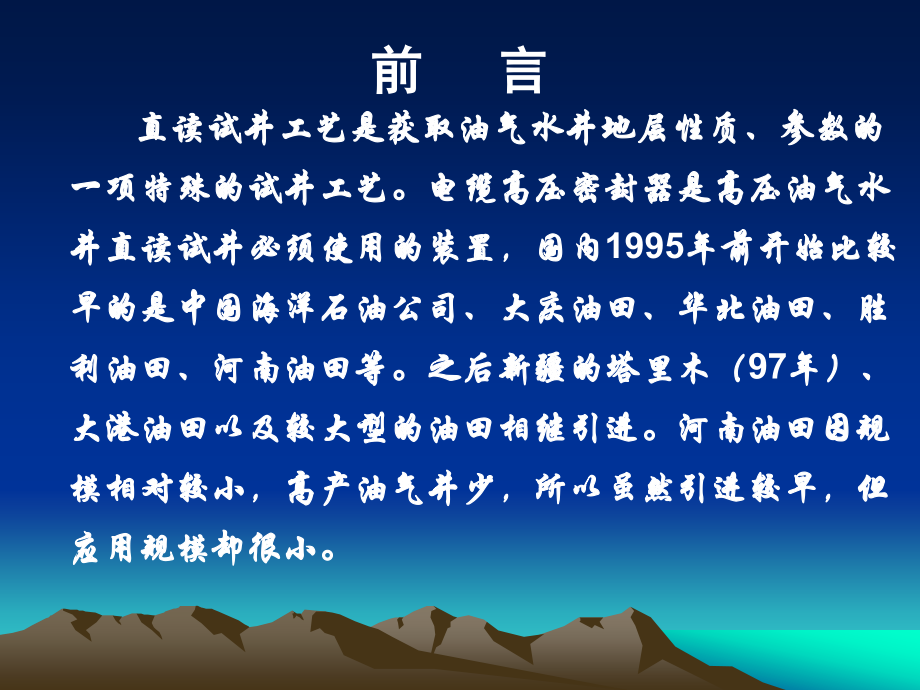 前　言

直读试井工艺是获取油气水井地层性质、参数的一项特殊的试井工艺。电缆高压密封器是高压油气水井直读试井必须使用的装置，国内1995年前开始比较早的是中国海洋石油公司、大庆油田、华北油田、胜利油田、河南油田等。之后新疆的塔里木（97年）、大港油田以及较大型的油田相继引进。河南油田因规模相对较小，高产油气井少，所以虽然引进较早，但应用规模却很小。